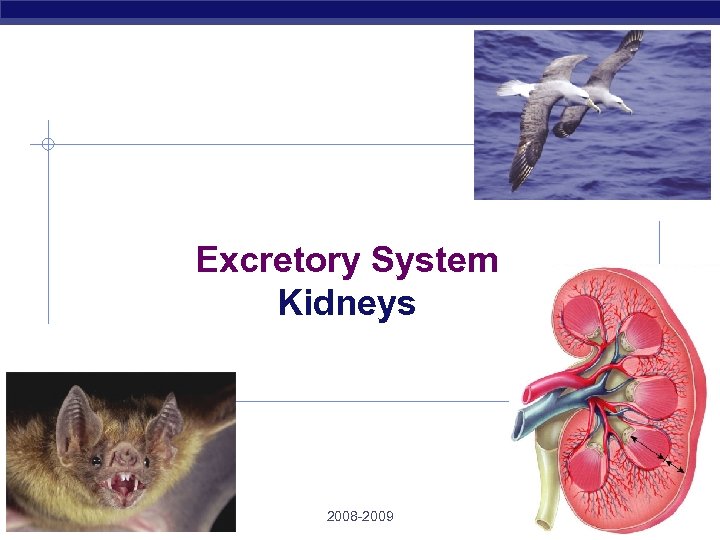 Excretory System
Kidneys

2008-2009